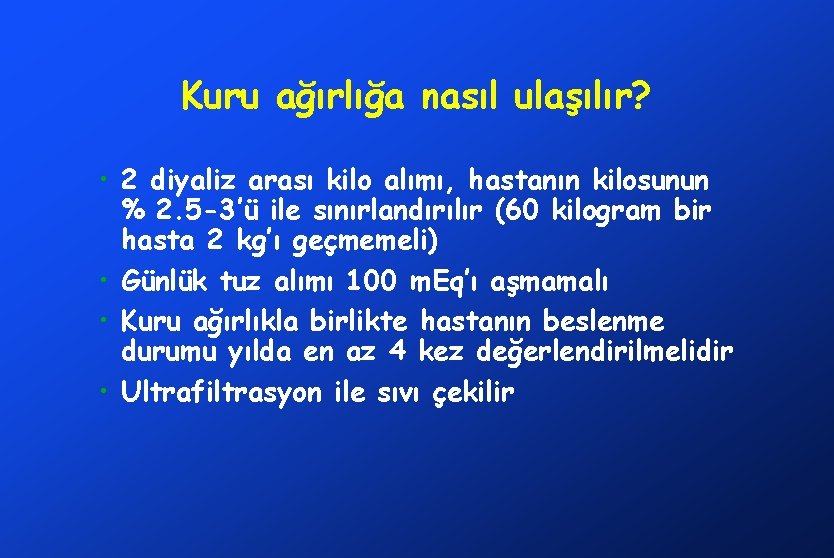 Kuru ağırlığa nasıl ulaşılır?

• 2 diyaliz arası kilo alımı, hastanın kilosunun % 2.5-3'ü ile sınırlandırılır (60 kilogram bir hasta 2 kg'ı geçmemeli)
• Günlük tuz alımı 100 mEq'ı aşmamalı
• Kuru ağırlıkla birlikte hastanın beslenme durumu yılda en az 4 kez değerlendirilmelidir
• Ultrafiltrasyon ile sıvı çekilir